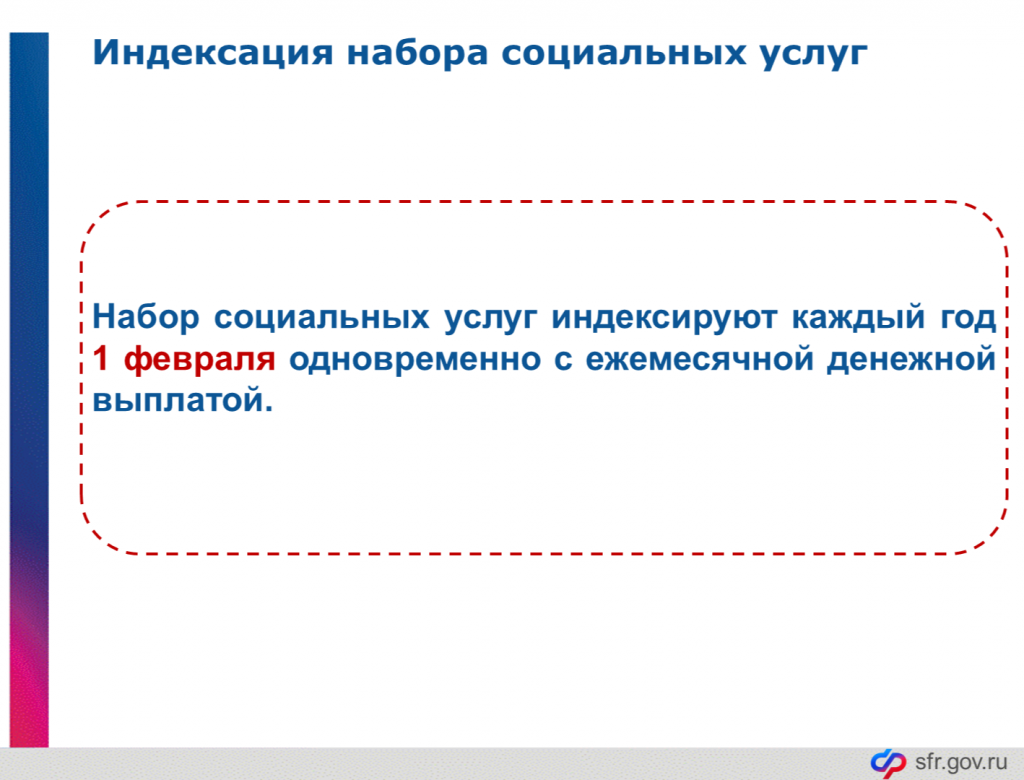 Индексация набора социальных услуг

Набор социальных услуг индексируют каждый год 1 февраля одновременно с ежемесячной денежной выплатой.

sfr.gov.ru